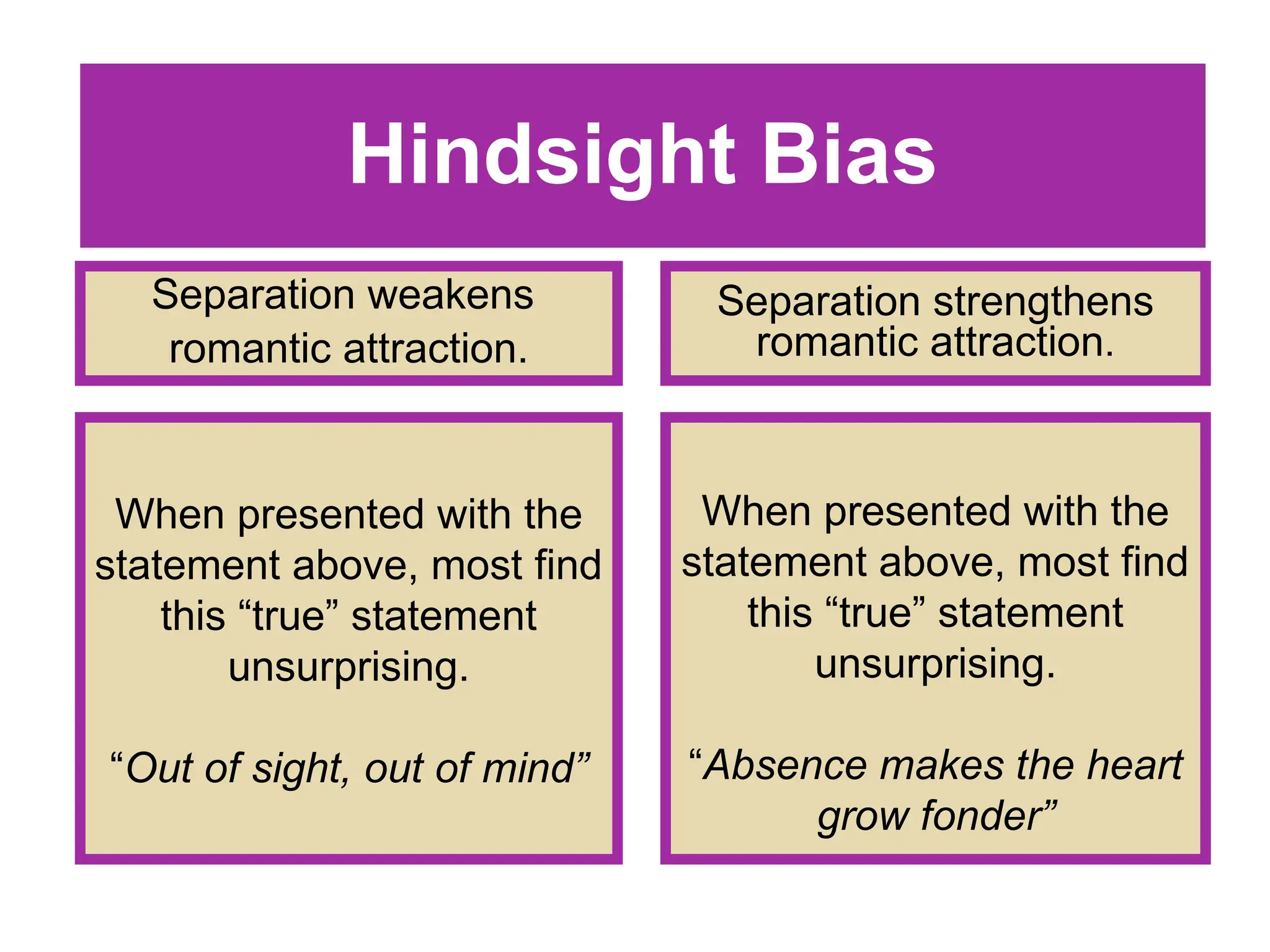 Hindsight Bias

Separation weakens romantic attraction.

When presented with the statement above, most find this “true” statement unsurprising.

“Out of sight, out of mind”

Separation strengthens romantic attraction.

When presented with the statement above, most find this “true” statement unsurprising.

“Absence makes the heart grow fonder”